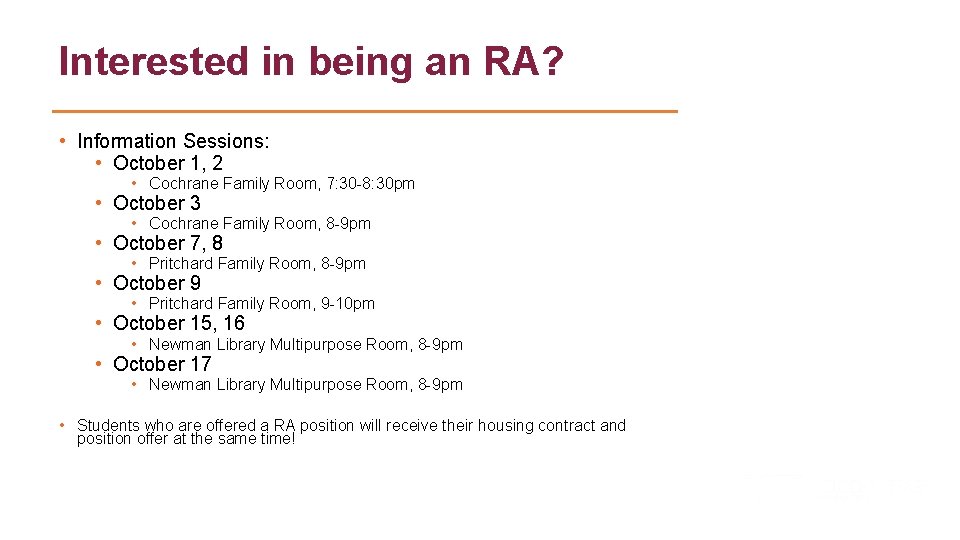 Interested in being an RA?

• Information Sessions:
  • October 1, 2
    • Cochrane Family Room, 7:30-8:30pm
  • October 3
    • Cochrane Family Room, 8-9pm
  • October 7, 8
    • Pritchard Family Room, 8-9pm
  • October 9
    • Pritchard Family Room, 9-10pm
  • October 15, 16
    • Newman Library Multipurpose Room, 8-9pm
  • October 17
    • Newman Library Multipurpose Room, 8-9pm

• Students who are offered a RA position will receive their housing contract and position offer at the same time!